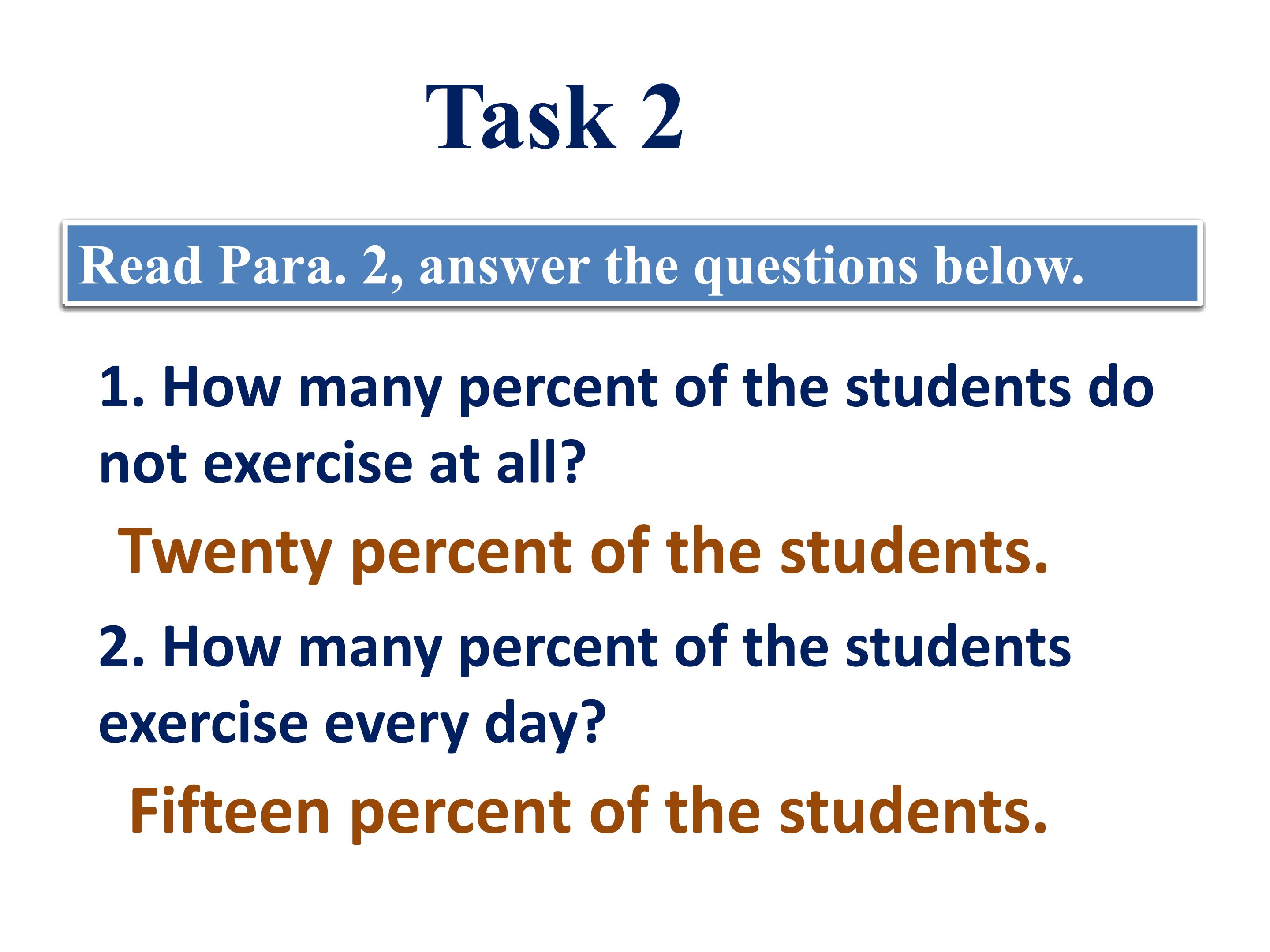 Task 2

Read Para. 2, answer the questions below.

1. How many percent of the students do not exercise at all?

Twenty percent of the students.

2. How many percent of the students exercise every day?

Fifteen percent of the students.